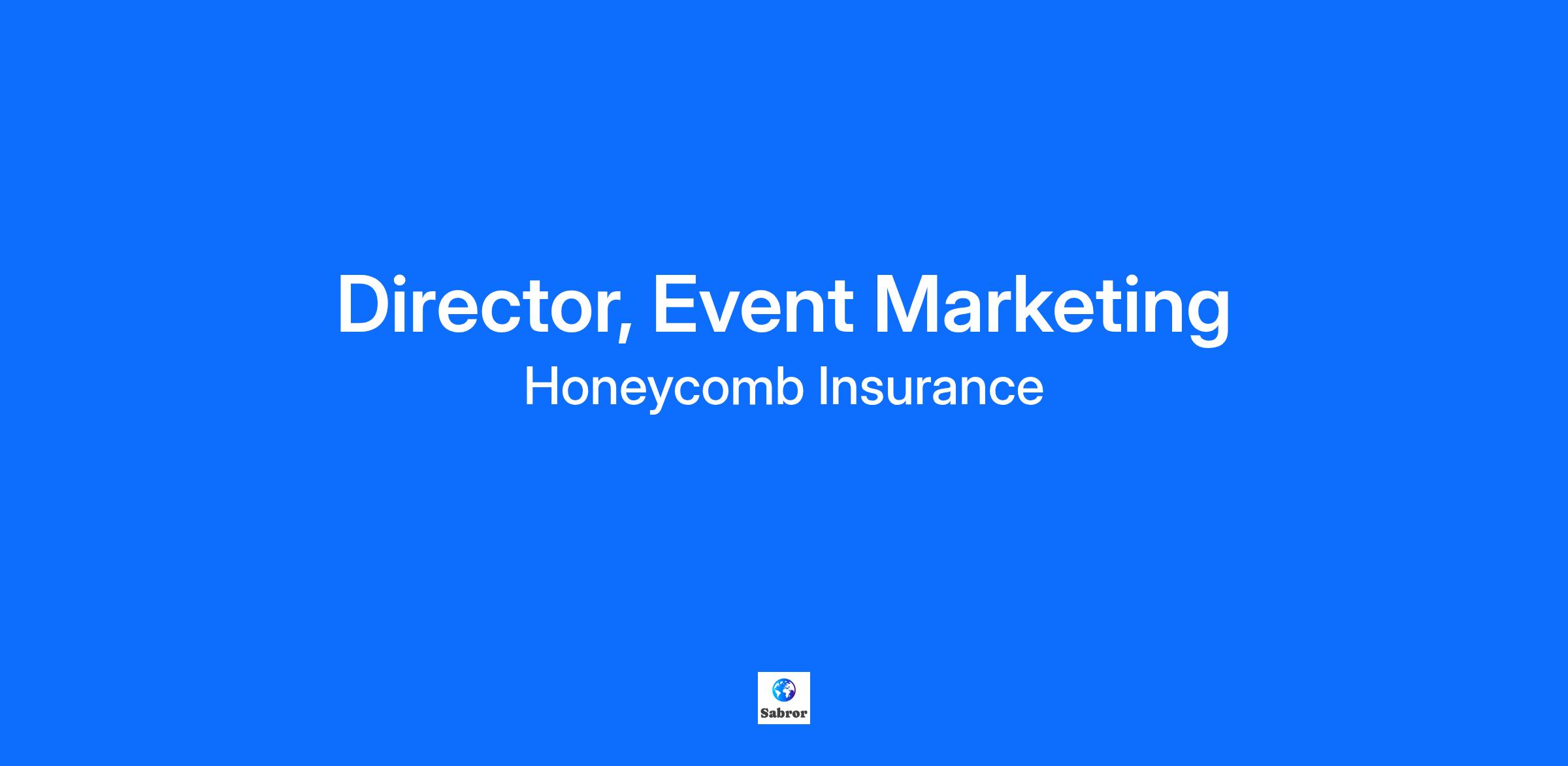 Director, Event Marketing

Honeycomb Insurance

Sabror